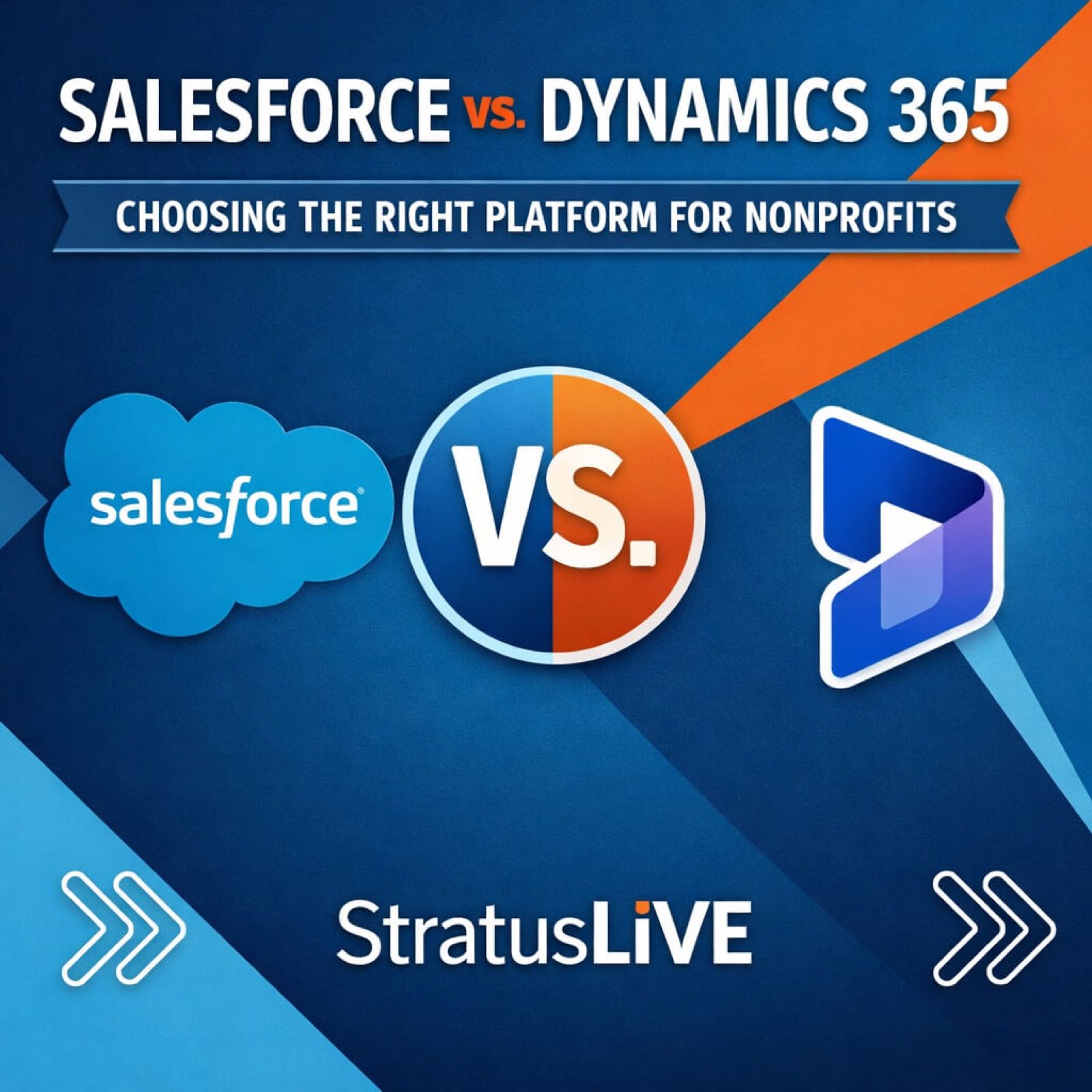 SALESFORCE vs. DYNAMICS 365

CHOOSING THE RIGHT PLATFORM FOR NONPROFITS

salesforce

VS.

StratusLIVE